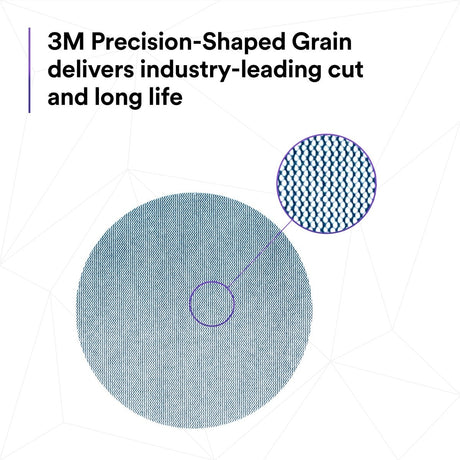 3M Precision-Shaped Grain delivers industry-leading cut and long life